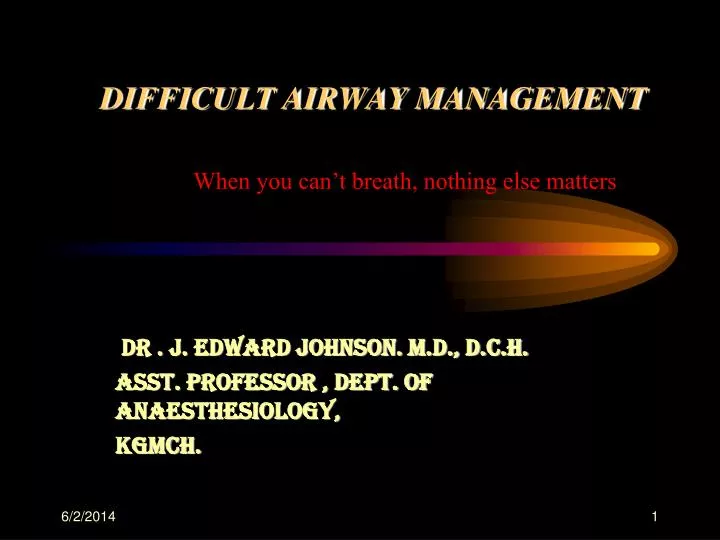 DIFFICULT AIRWAY MANAGEMENT

When you can't breath, nothing else matters

DR . J. EDWARD JOHNSON. M.D., D.C.H.
ASST. PROFESSOR , DEPT. OF ANAESTHESIOLOGY,
KGMCH.

6/2/2014

1